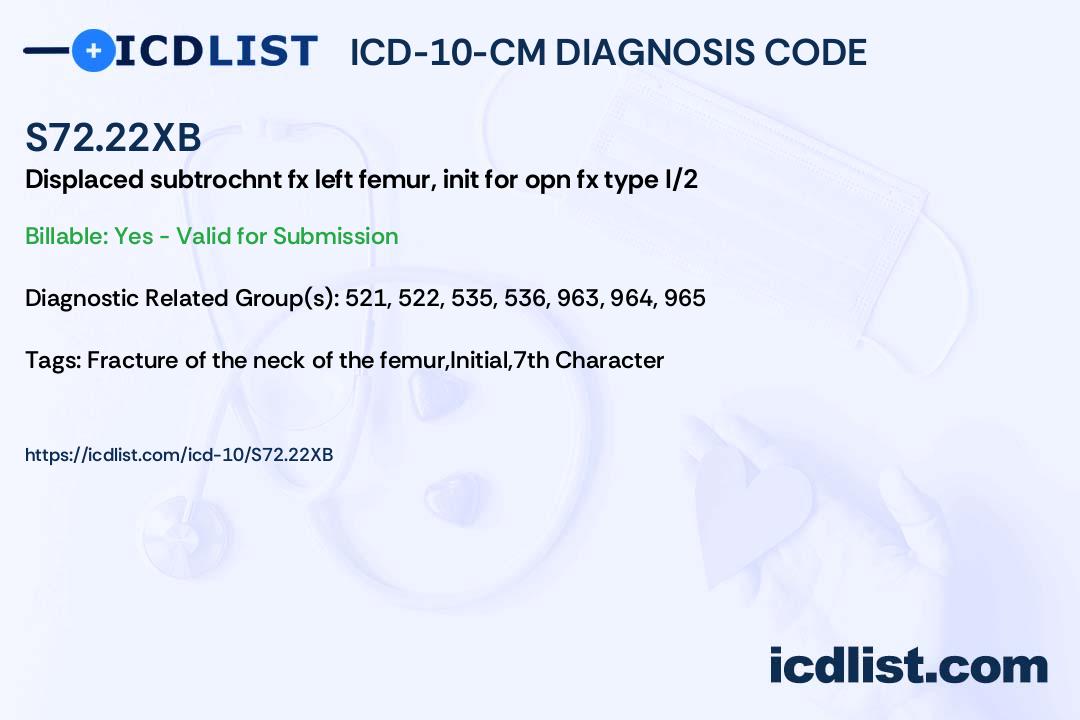 ICDLIST ICD-10-CM DIAGNOSIS CODE

S72.22XB

Displaced subtrochnt fx left femur, init for opn fx type I/2

Billable: Yes - Valid for Submission

Diagnostic Related Group(s): 521, 522, 535, 536, 963, 964, 965

Tags: Fracture of the neck of the femur,Initial,7th Character

https://icdlist.com/icd-10/S72.22XB

icdlist.com